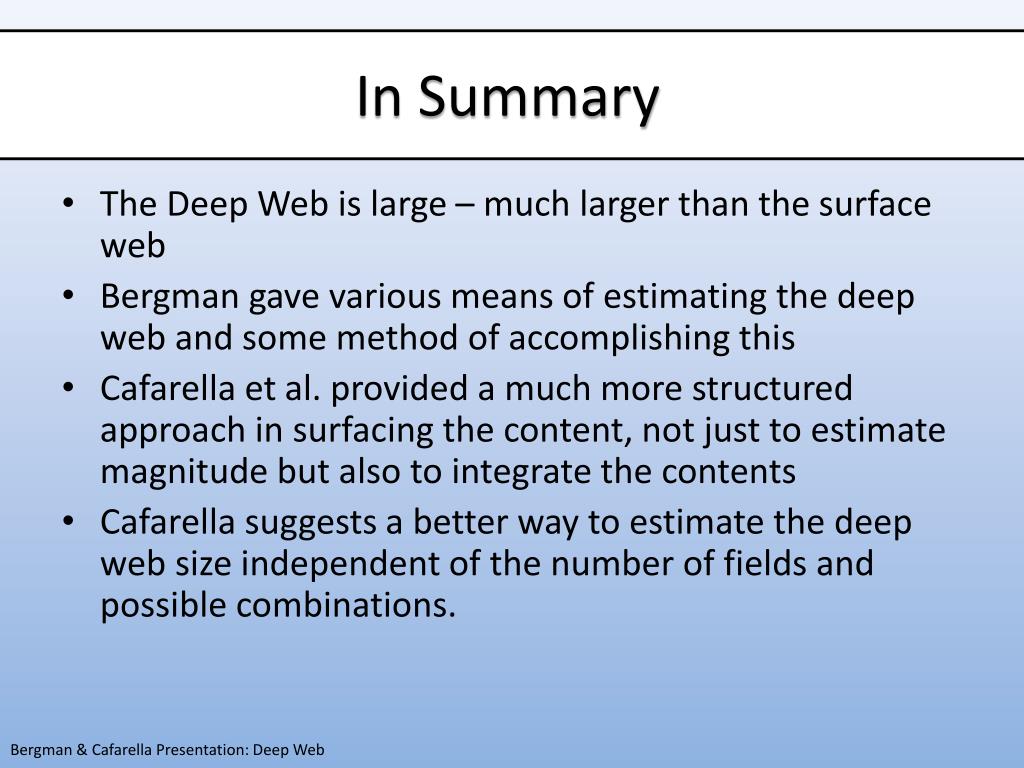 In Summary

• The Deep Web is large – much larger than the surface web
• Bergman gave various means of estimating the deep web and some method of accomplishing this
• Cafarella et al. provided a much more structured approach in surfacing the content, not just to estimate magnitude but also to integrate the contents
• Cafarella suggests a better way to estimate the deep web size independent of the number of fields and possible combinations.

Bergman & Cafarella Presentation: Deep Web